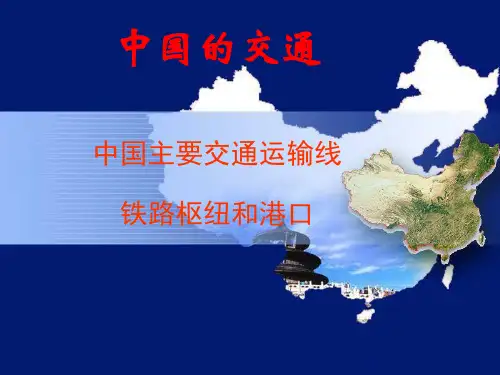 中国的交通

中国主要交通运输线

铁路枢纽和港口